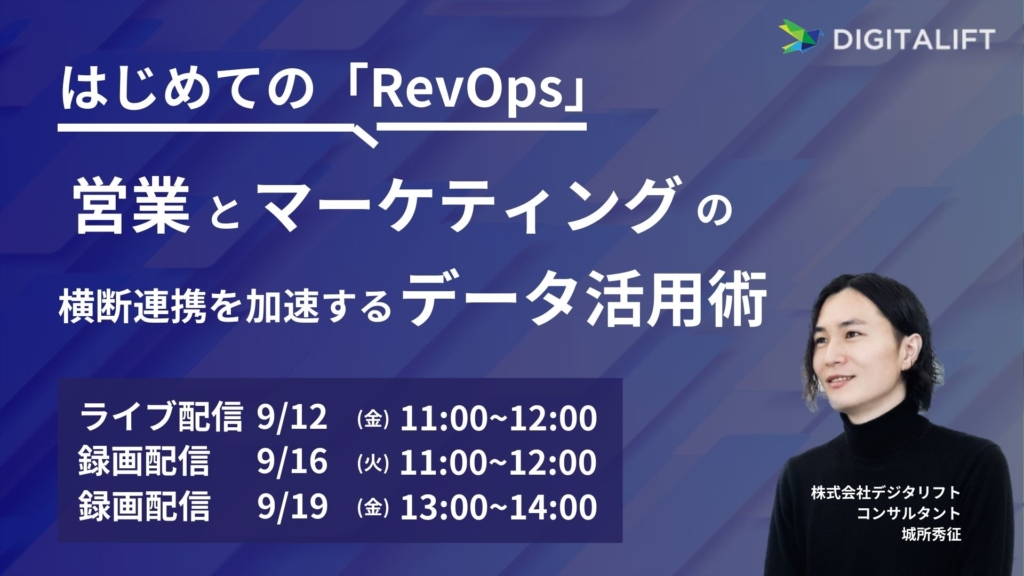 DIGITALIFT

はじめての「RevOps」

営業とマーケティングの
横断連携を加速するデータ活用術

ライブ配信 9/12 (金) 11:00~12:00
録画配信 9/16 (火) 11:00~12:00
録画配信 9/19 (金) 13:00~14:00

株式会社デジタリフト
コンサルタント
城所秀征